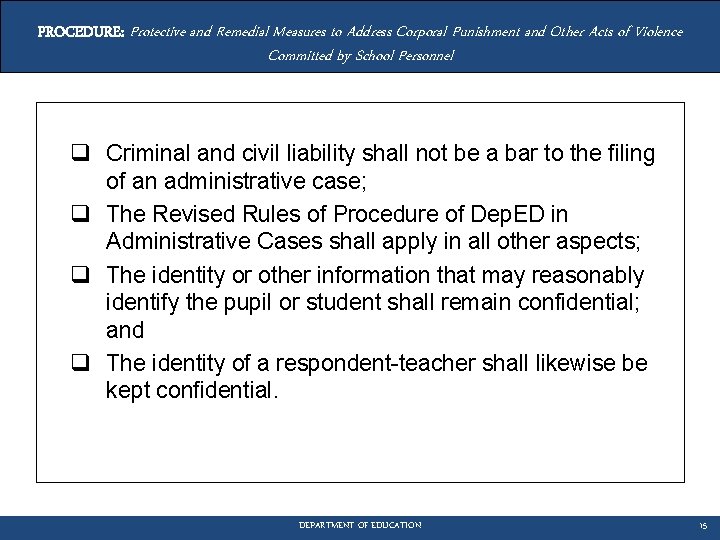 PROCEDURE: Protective and Remedial Measures to Address Corporal Punishment and Other Acts of Violence Committed by School Personnel

❑ Criminal and civil liability shall not be a bar to the filing of an administrative case;

❑ The Revised Rules of Procedure of DepED in Administrative Cases shall apply in all other aspects;

❑ The identity or other information that may reasonably identify the pupil or student shall remain confidential; and

❑ The identity of a respondent-teacher shall likewise be kept confidential.

DEPARTMENT OF EDUCATION

15